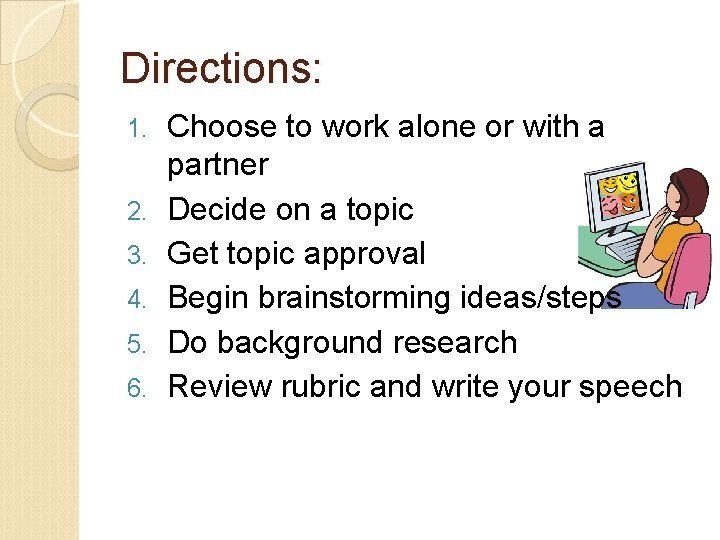 Directions:

1. Choose to work alone or with a partner
2. Decide on a topic
3. Get topic approval
4. Begin brainstorming ideas/steps
5. Do background research
6. Review rubric and write your speech